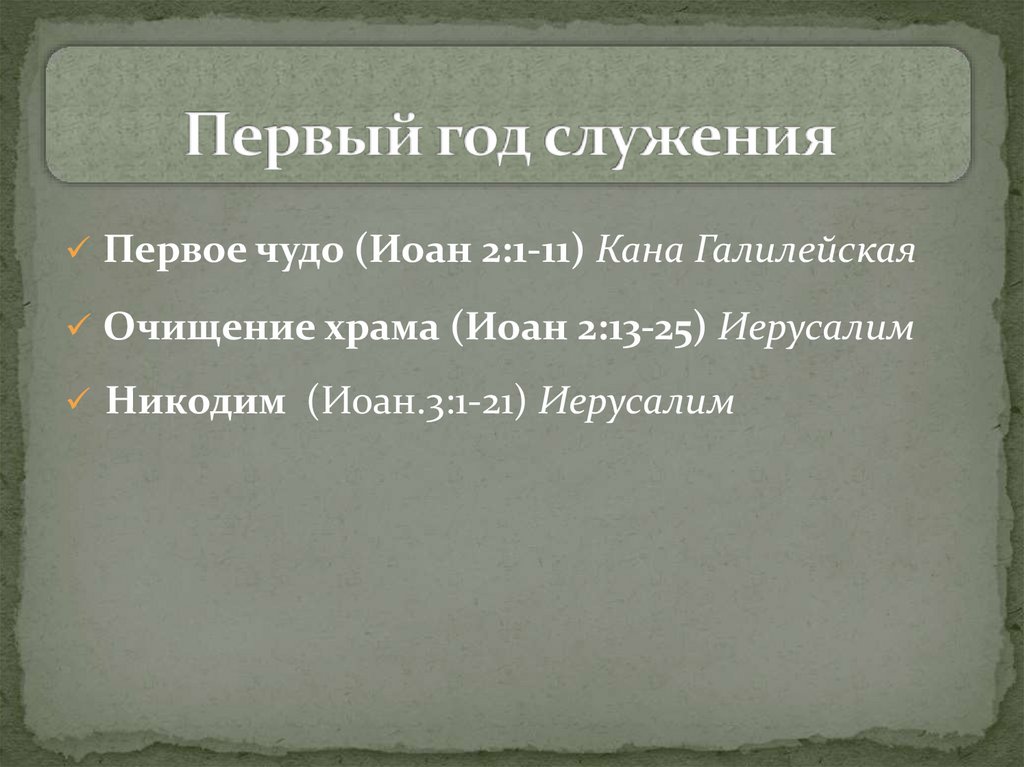 Первый год служения

✓ Первое чудо (Иоан 2:1-11) Кана Галилейская

✓ Очищение храма (Иоан 2:13-25) Иерусалим

✓ Никодим (Иоан.3:1-21) Иерусалим